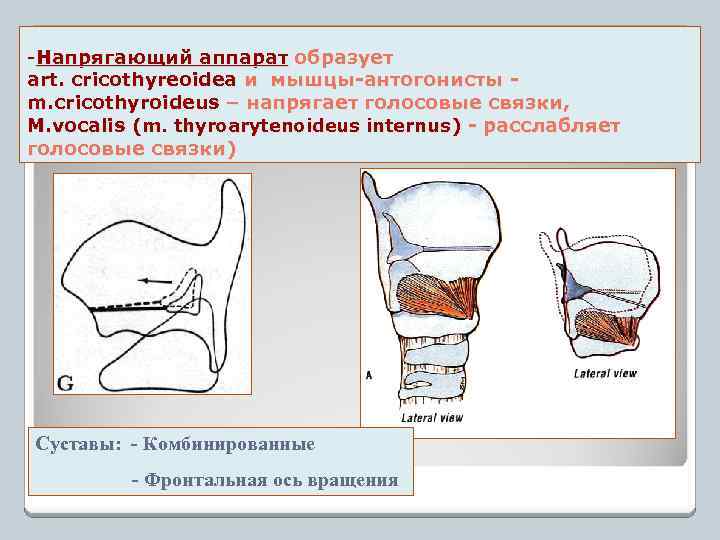 -Напрягающий аппарат образует art. cricothyreoidea и мышцы-антогонисты - m.cricothyroideus – напрягает голосовые связки, M.vocalis (m. thyroarytenoideus internus) - расслабляет голосовые связки)

G

A

Lateral view

Lateral view

Суставы: - Комбинированные

- Фронтальная ось вращения